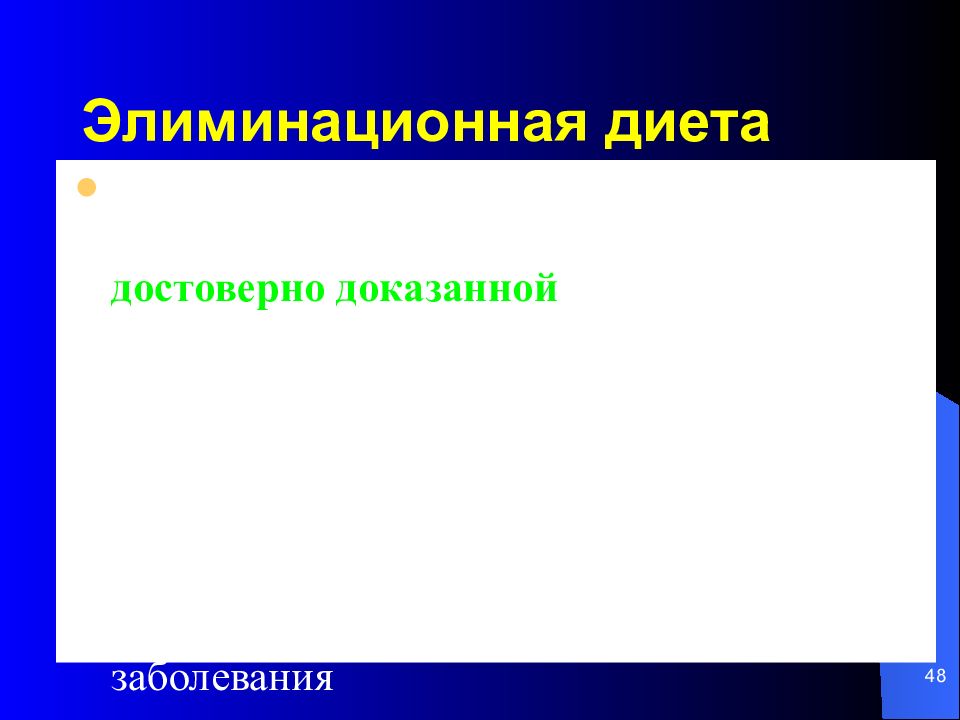 Элиминационная диета

достоверно доказанной

заболевания

48